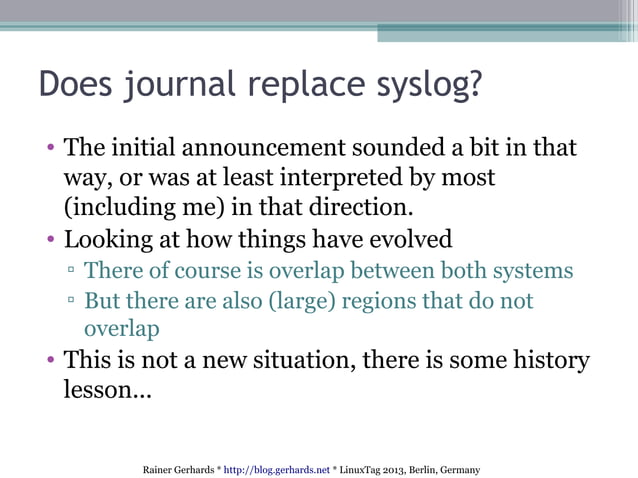 Does journal replace syslog?

• The initial announcement sounded a bit in that way, or was at least interpreted by most (including me) in that direction.
• Looking at how things have evolved
▫ There of course is overlap between both systems
▫ But there are also (large) regions that do not overlap
• This is not a new situation, there is some history lesson...

Rainer Gerhards * http://blog.gerhards.net * LinuxTag 2013, Berlin, Germany